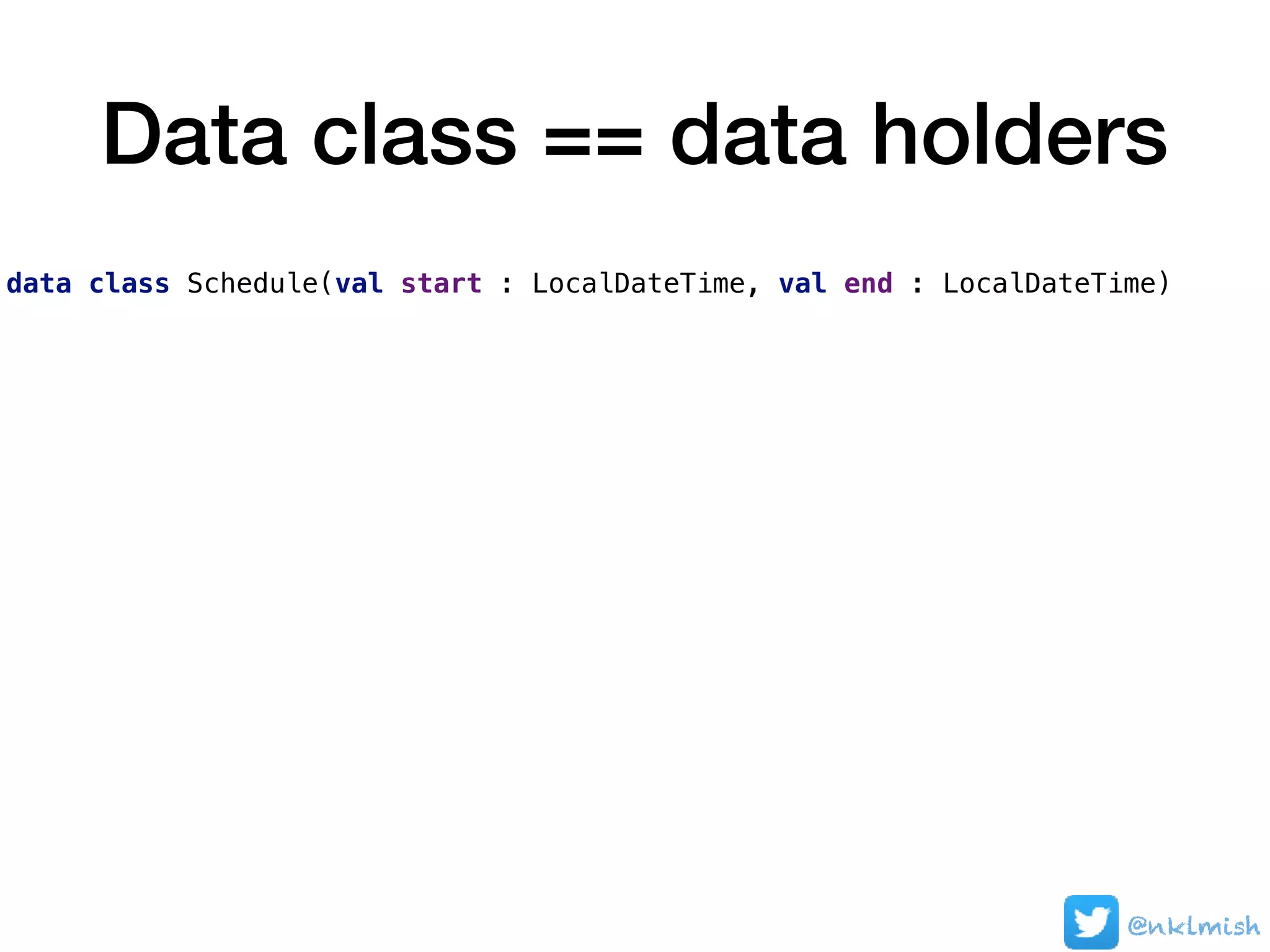 Data class == data holders

data class Schedule(val start : LocalDateTime, val end : LocalDateTime)

@nklmish